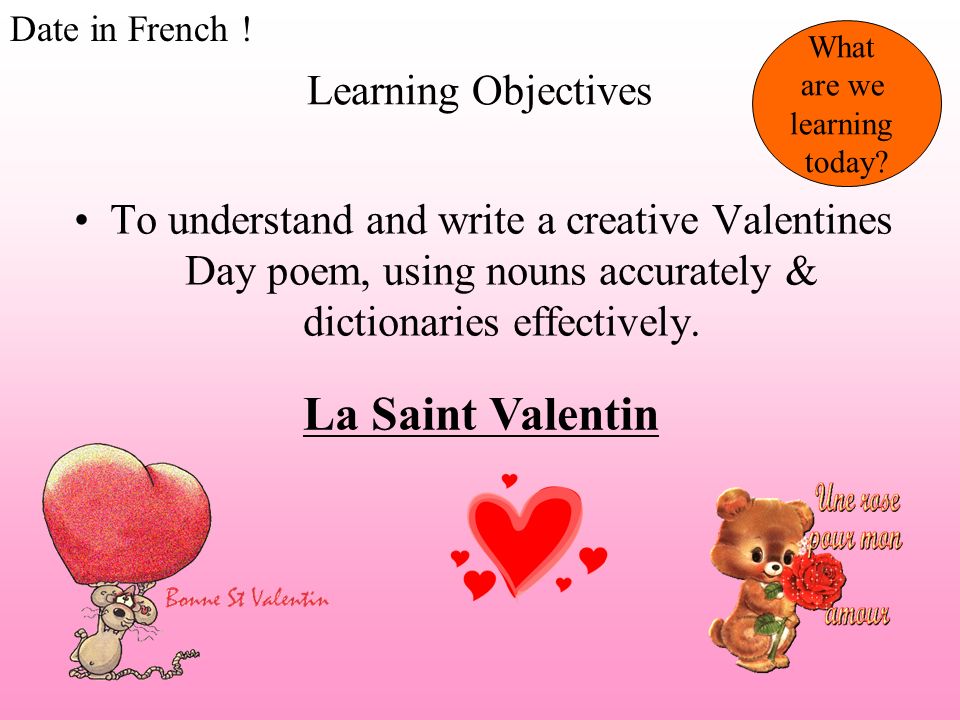 Date in French !

What are we learning today?

Learning Objectives

• To understand and write a creative Valentines Day poem, using nouns accurately & dictionaries effectively.

La Saint Valentin

Bonne St Valentin

Une rose pour mon amour